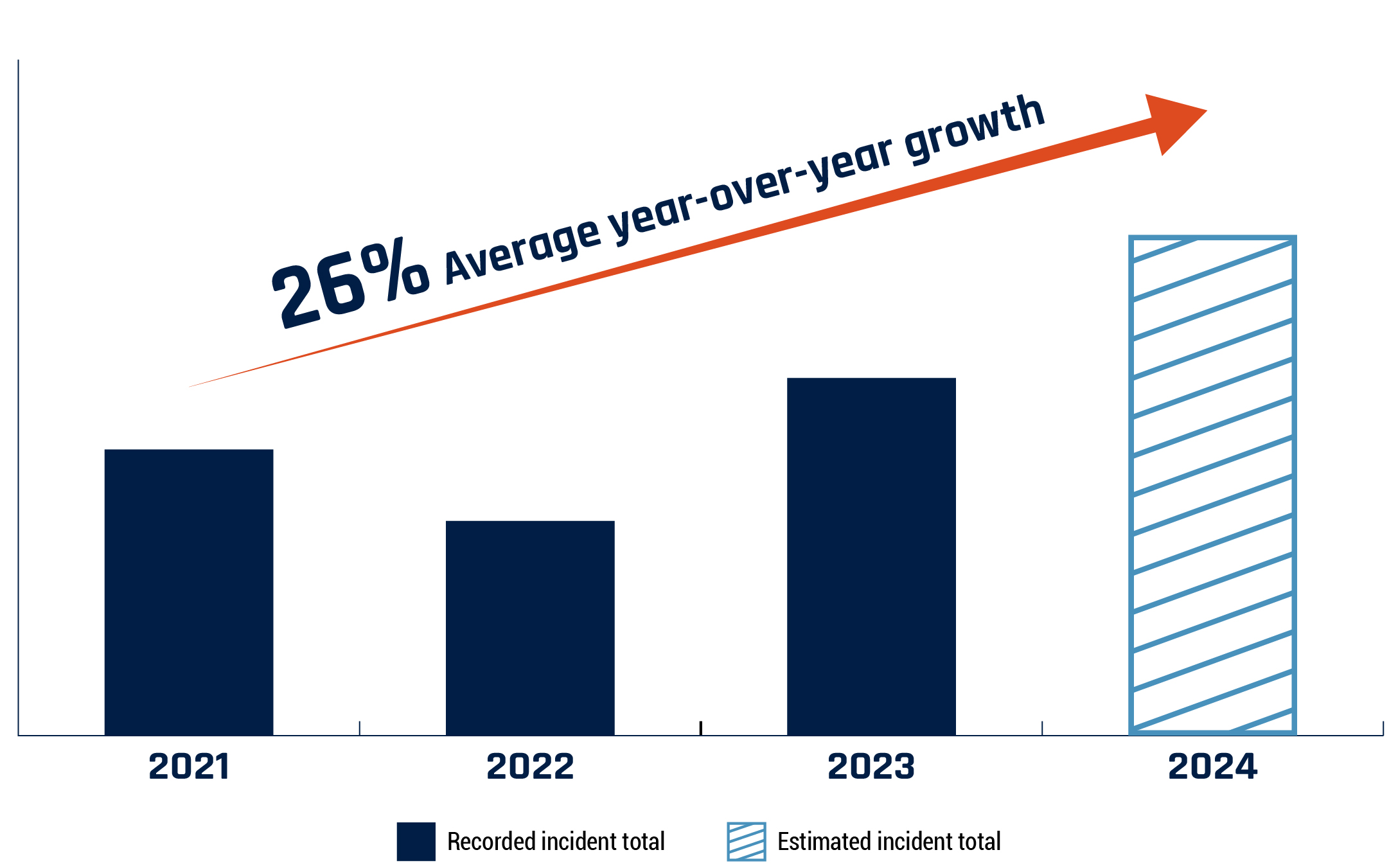 26% Average year-over-year growth

2021
2022
2023
2024

Recorded incident total
Estimated incident total